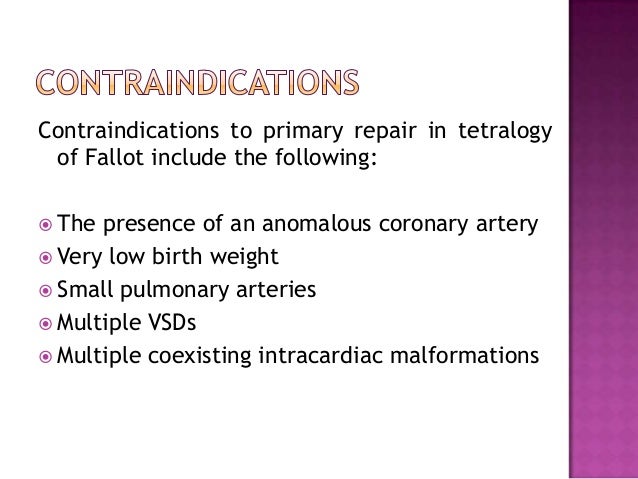 CONTRAINDICATIONS

Contraindications to primary repair in tetralogy of Fallot include the following:

- The presence of an anomalous coronary artery
- Very low birth weight
- Small pulmonary arteries
- Multiple VSDs
- Multiple coexisting intracardiac malformations